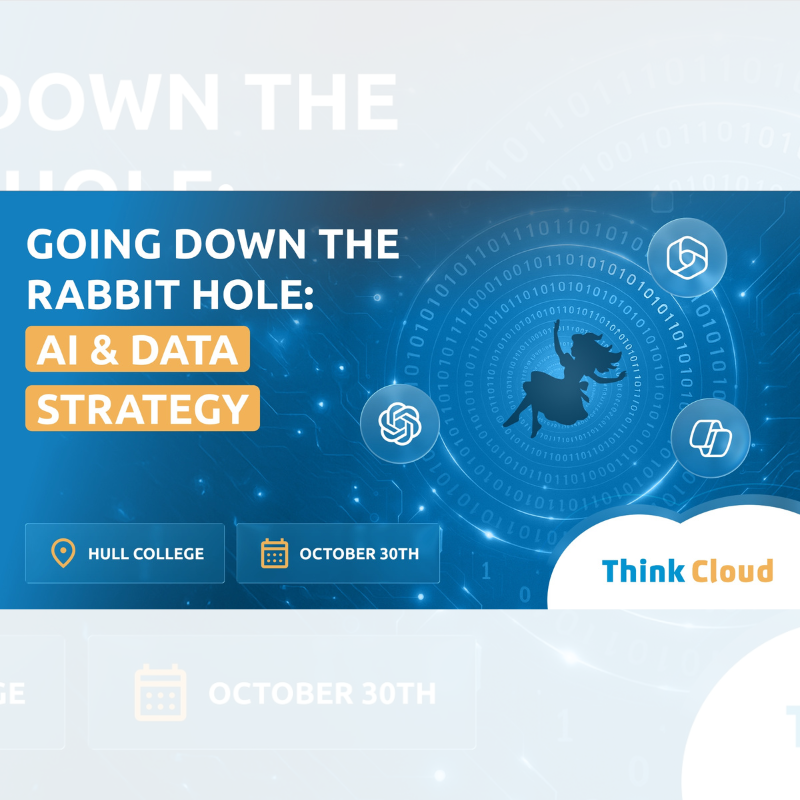 GOING DOWN THE RABBIT HOLE:
AI & DATA STRATEGY

HULL COLLEGE

OCTOBER 30TH

Think Cloud